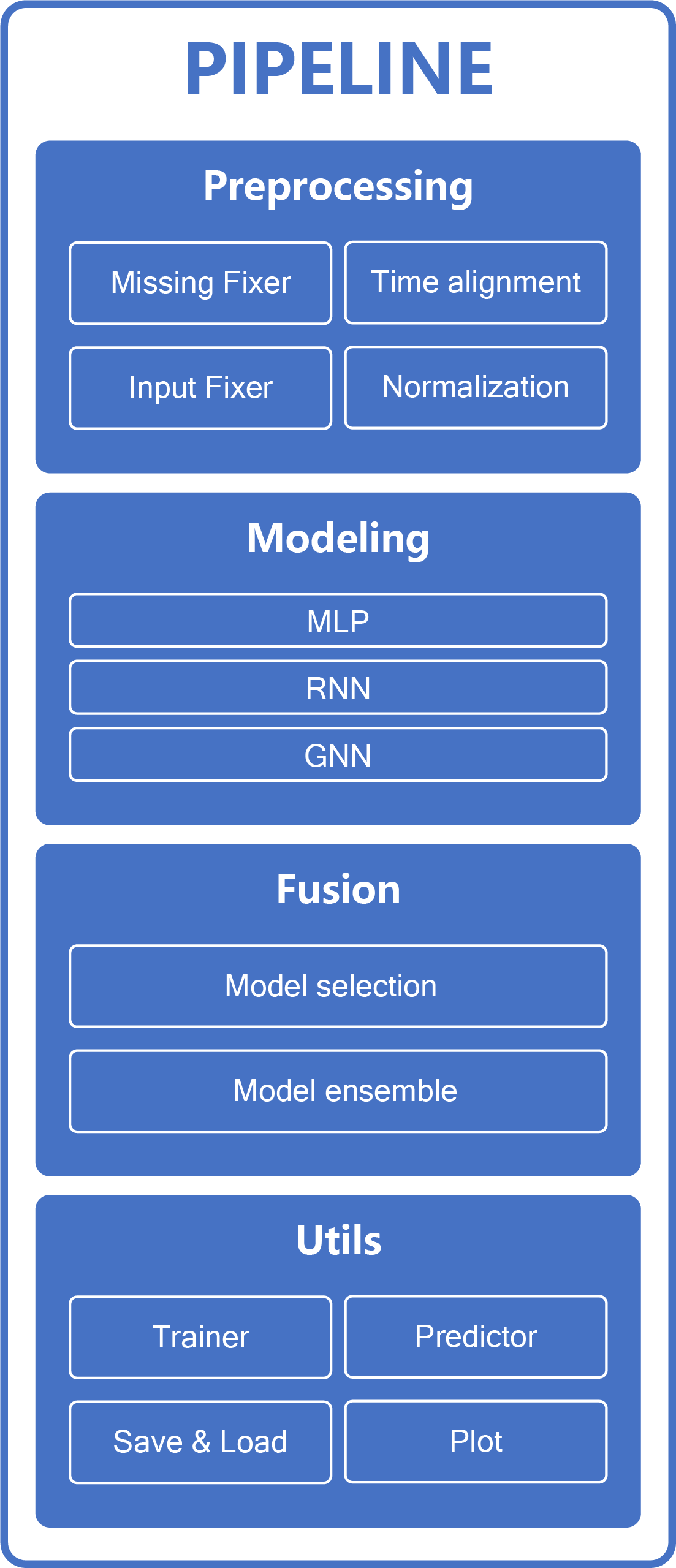 PIPELINE

Preprocessing

Missing Fixer

Time alignment

Input Fixer

Normalization

Modeling

MLP

RNN

GNN

Fusion

Model selection

Model ensemble

Utils

Trainer

Predictor

Save & Load

Plot